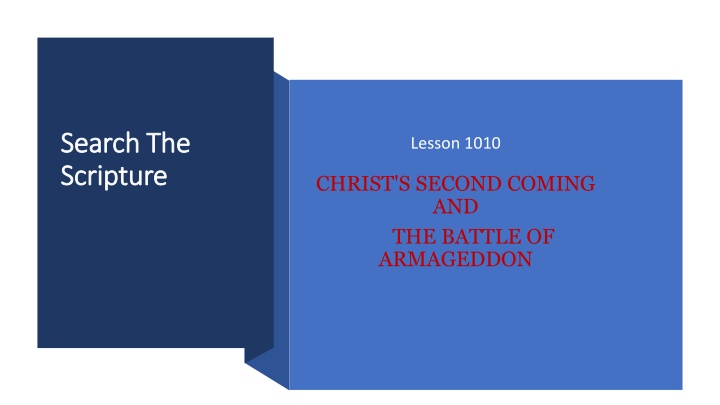 Search The Scripture

Lesson 1010

CHRIST'S SECOND COMING AND

THE BATTLE OF ARMAGEDDON